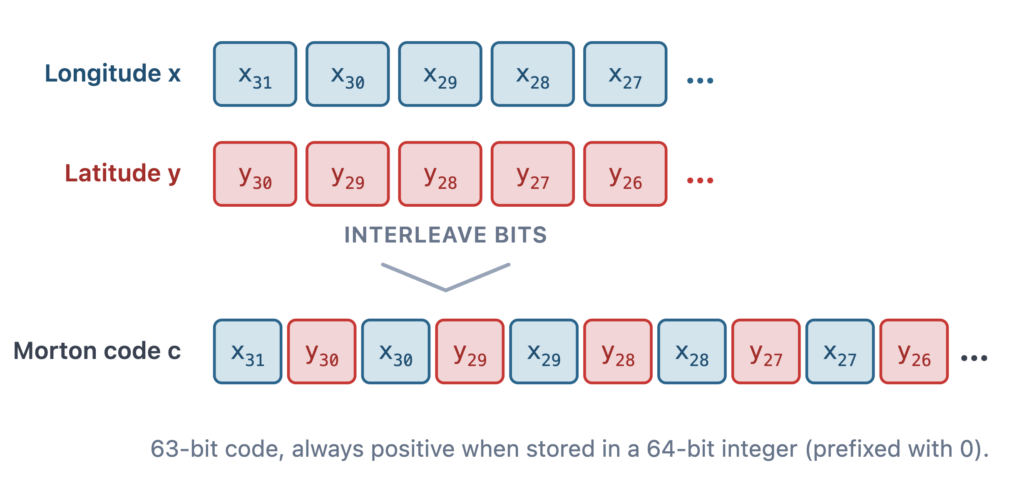 Longitude x $x_{31}$ $x_{30}$ $x_{29}$ $x_{28}$ $x_{27}$ ...

Latitude y $y_{30}$ $y_{29}$ $y_{28}$ $y_{27}$ $y_{26}$ ...

INTERLEAVE BITS

Morton code c $x_{31}$ $y_{30}$ $x_{30}$ $y_{29}$ $x_{29}$ $y_{28}$ $x_{28}$ $y_{27}$ $x_{27}$ $y_{26}$ ...

63-bit code, always positive when stored in a 64-bit integer (prefixed with 0).